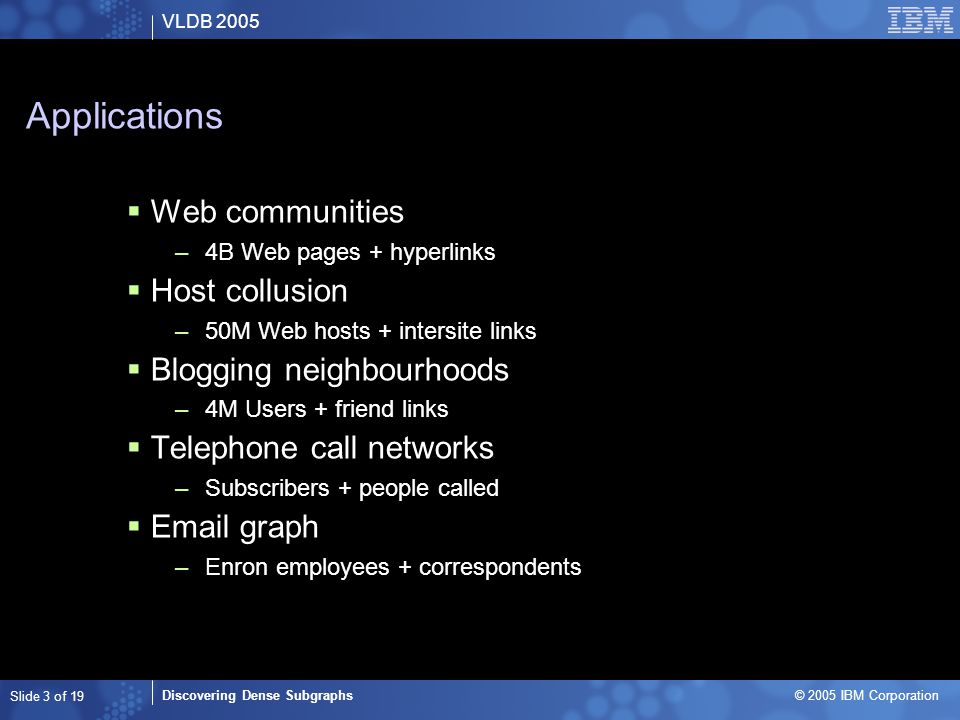 VLDB 2005

IBM

Applications

▪ Web communities
– 4B Web pages + hyperlinks
▪ Host collusion
– 50M Web hosts + intersite links
▪ Blogging neighbourhoods
– 4M Users + friend links
▪ Telephone call networks
– Subscribers + people called
▪ Email graph
– Enron employees + correspondents

Slide 3 of 19

Discovering Dense Subgraphs

© 2005 IBM Corporation